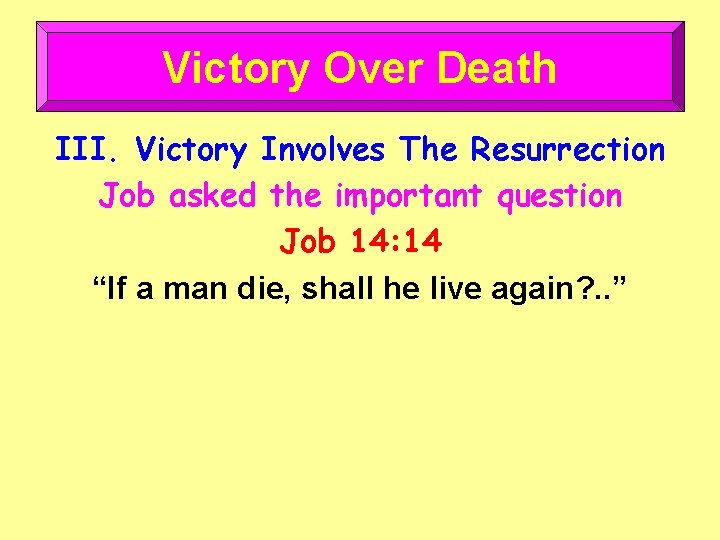 Victory Over Death

III. Victory Involves The Resurrection

Job asked the important question

Job 14:14

“If a man die, shall he live again?..”